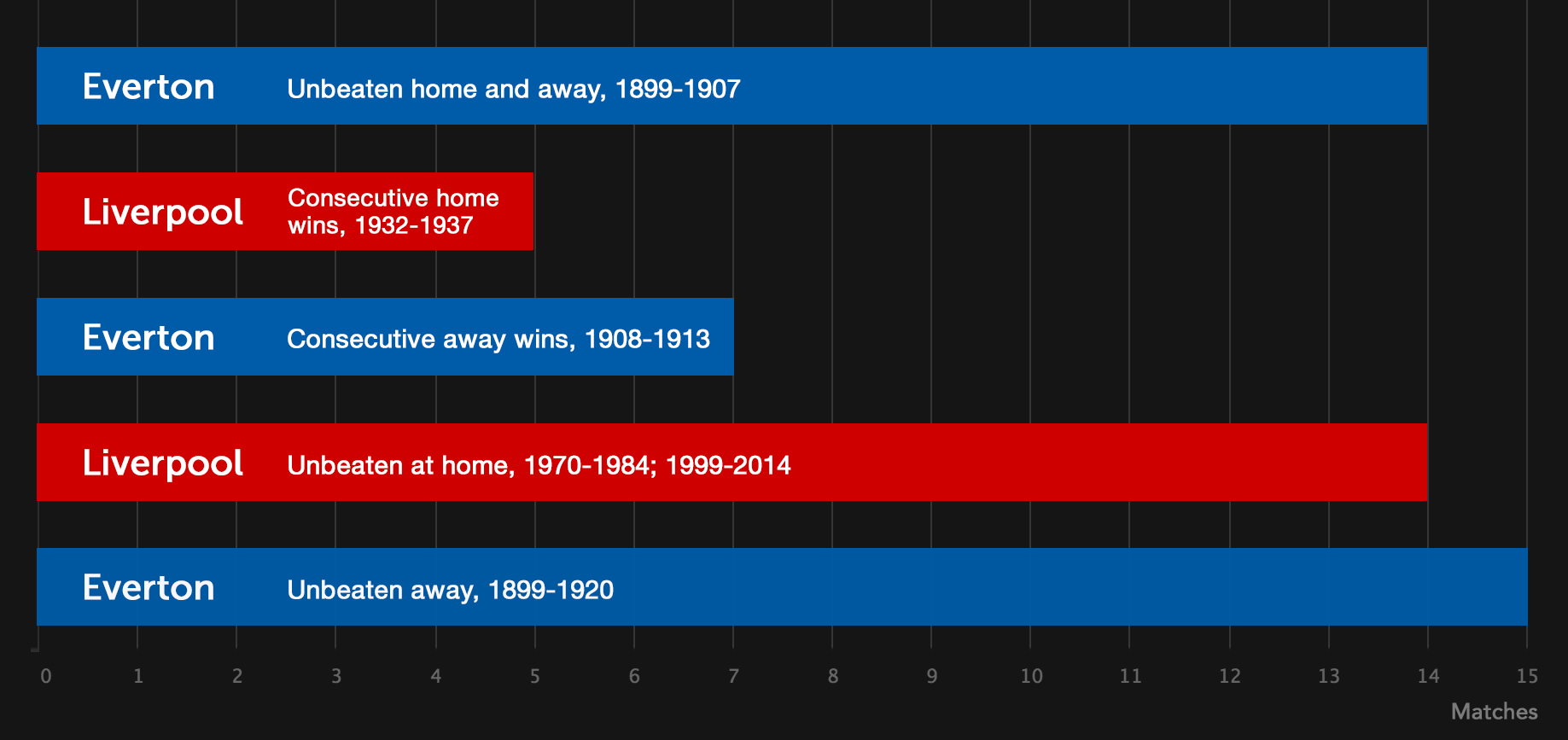 Everton Unbeaten home and away, 1899-1907

Liverpool Consecutive home wins, 1932-1937

Everton Consecutive away wins, 1908-1913

Liverpool Unbeaten at home, 1970-1984; 1999-2014

Everton Unbeaten away, 1899-1920

0 1 2 3 4 5 6 7 8 9 10 11 12 13 14 15

Matches